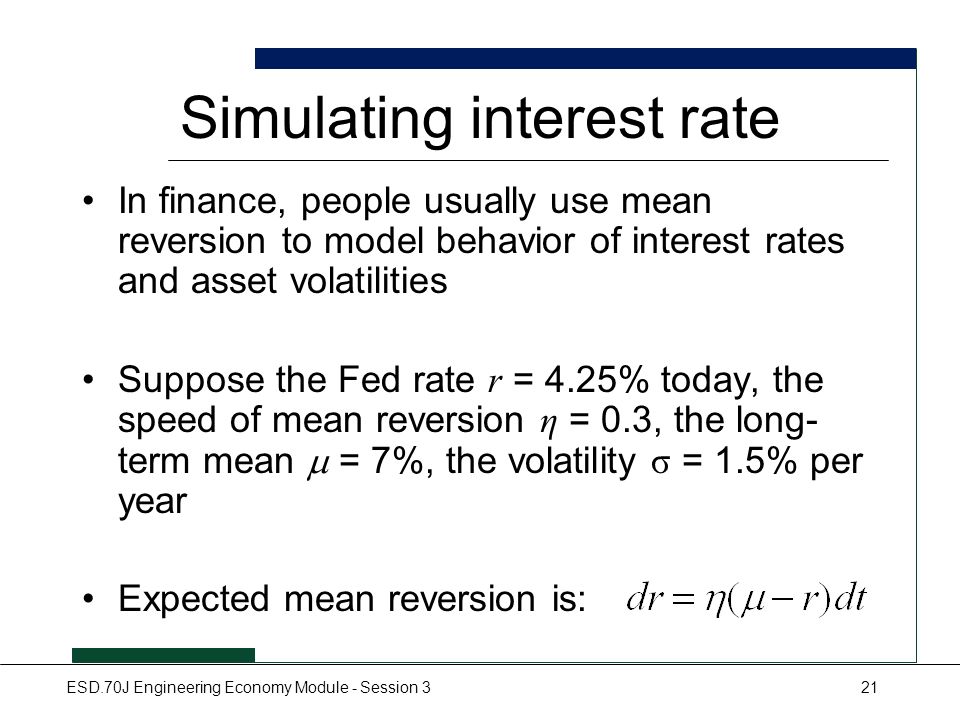 Simulating interest rate

• In finance, people usually use mean reversion to model behavior of interest rates and asset volatilities

• Suppose the Fed rate $r$ = 4.25% today, the speed of mean reversion $\eta$ = 0.3, the long-term mean $\mu$ = 7%, the volatility $\sigma$ = 1.5% per year

• Expected mean reversion is: $dr = \eta(\mu - r)dt$

ESD.70J Engineering Economy Module - Session 3

21